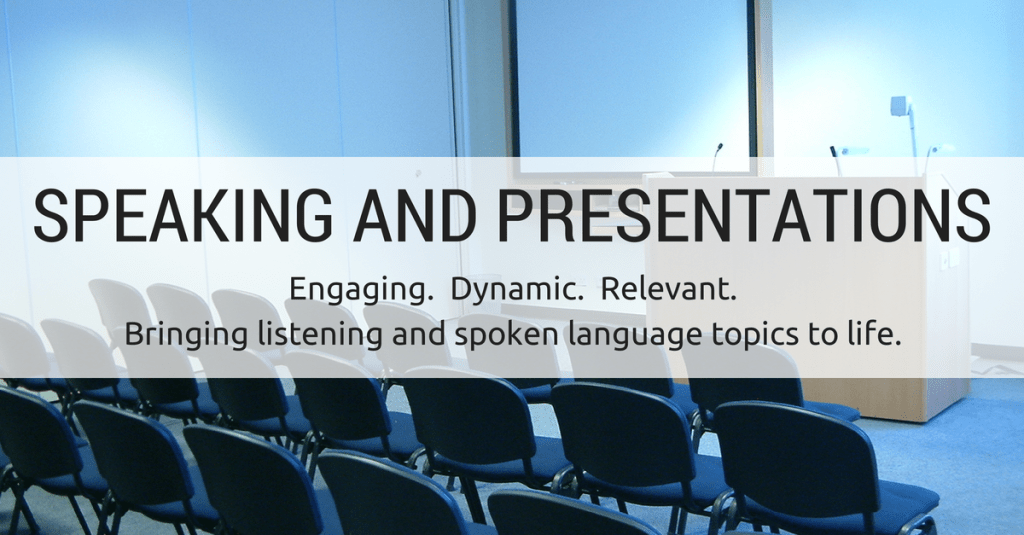 SPEAKING AND PRESENTATIONS

Engaging. Dynamic. Relevant.
Bringing listening and spoken language topics to life.